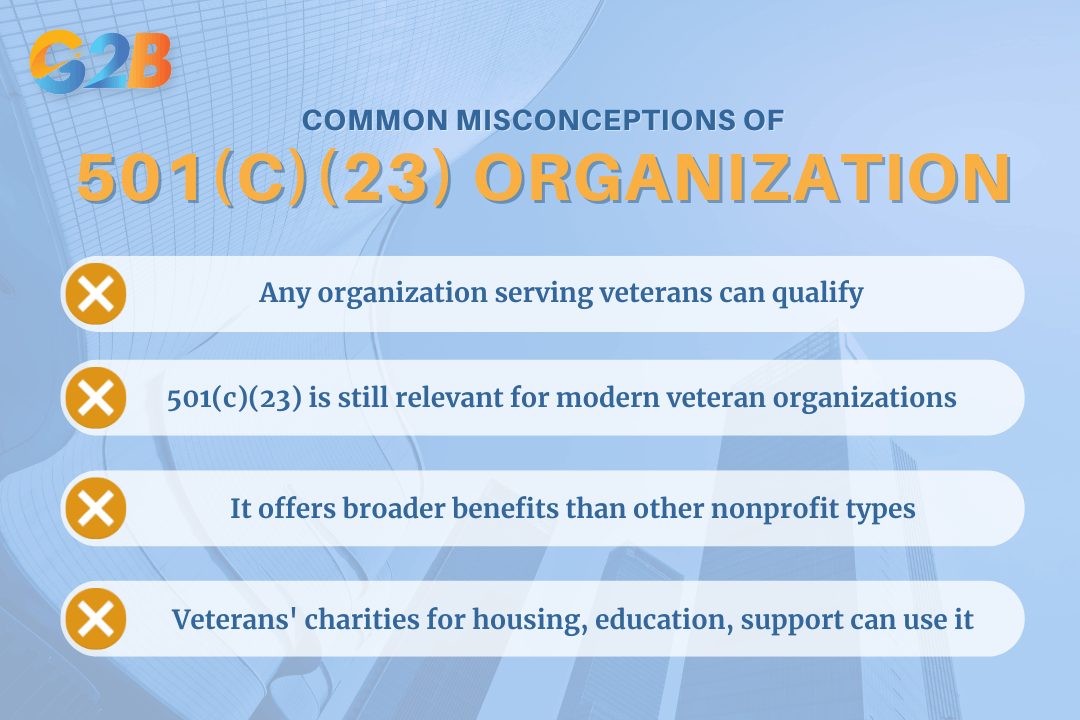 G2B

COMMON MISCONCEPTIONS OF

501(C)(23) ORGANIZATION

Any organization serving veterans can qualify

501(c)(23) is still relevant for modern veteran organizations

It offers broader benefits than other nonprofit types

Veterans' charities for housing, education, support can use it